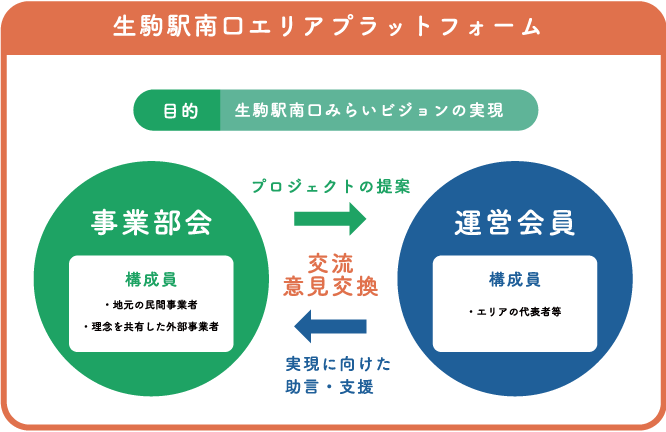 生駒駅南口エリアプラットフォーム

目的　生駒駅南口みらいビジョンの実現

事業部会

構成員

・地元の民間事業者
・理念を共有した外部事業者

プロジェクトの提案

交流
意見交換

実現に向けた
助言・支援

運営会員

構成員

・エリアの代表者等